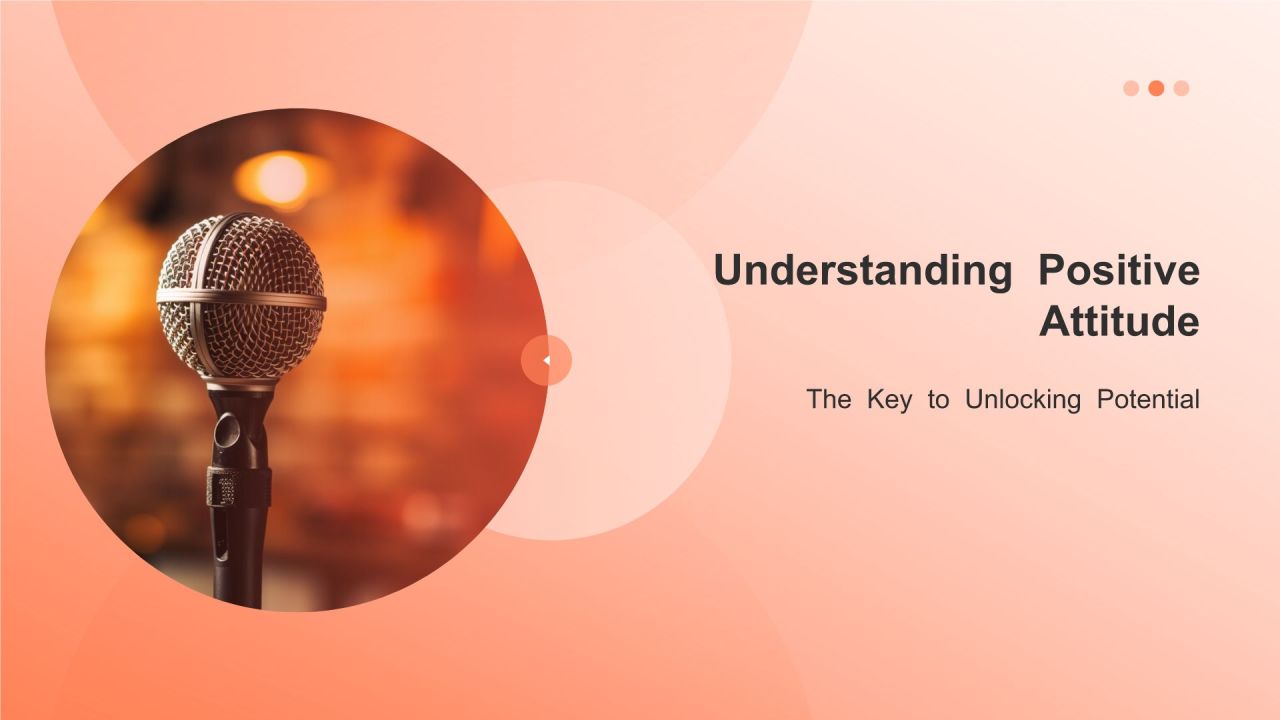 Understanding Positive Attitude

The Key to Unlocking Potential